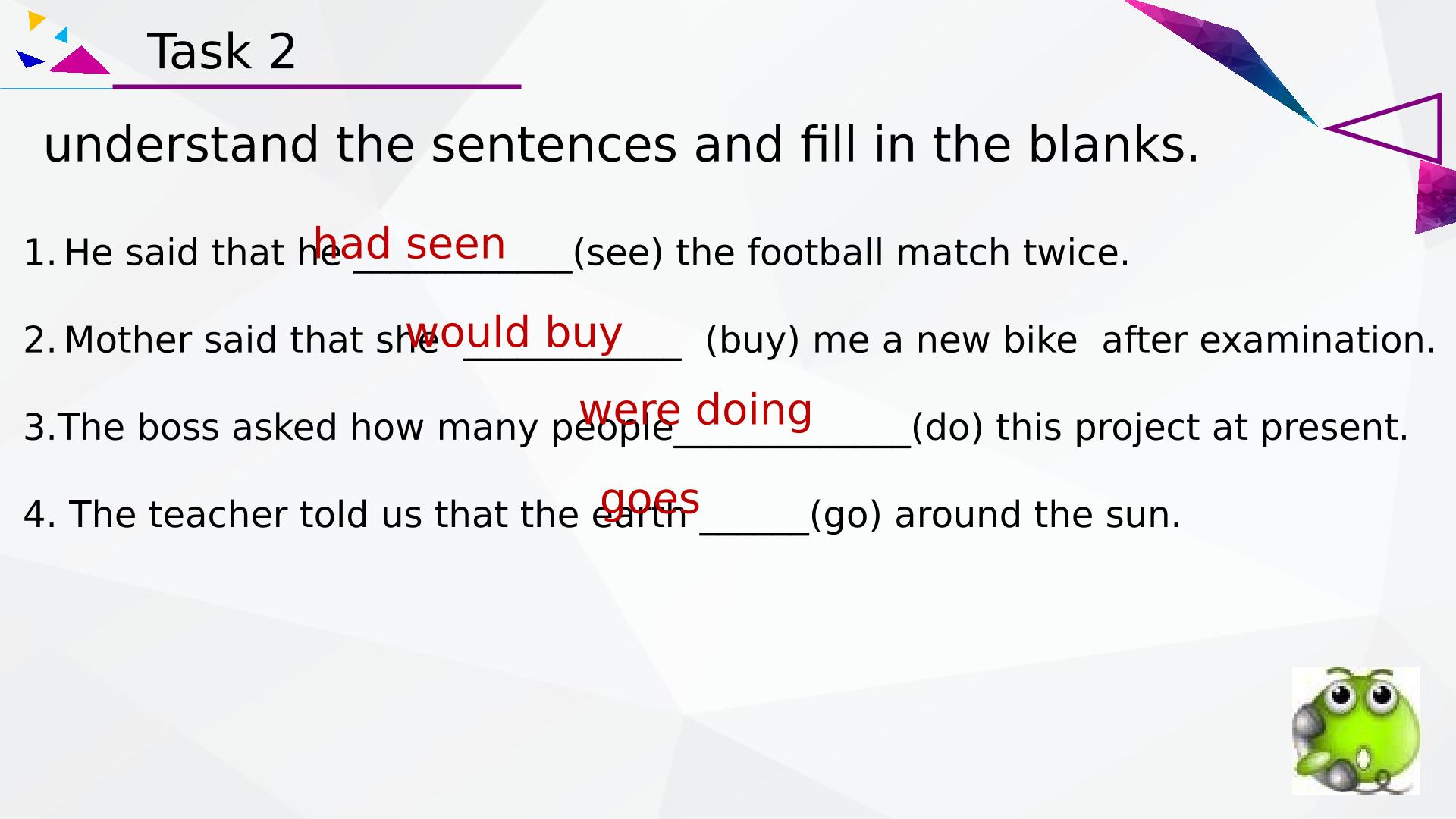 Task 2

understand the sentences and fill in the blanks.

1. He said that he had seen ____________(see) the football match twice.

2. Mother said that she would buy ____________ (buy) me a new bike after examination.

3.The boss asked how many people were doing _____________(do) this project at present.

4. The teacher told us that the earth goes ______(go) around the sun.